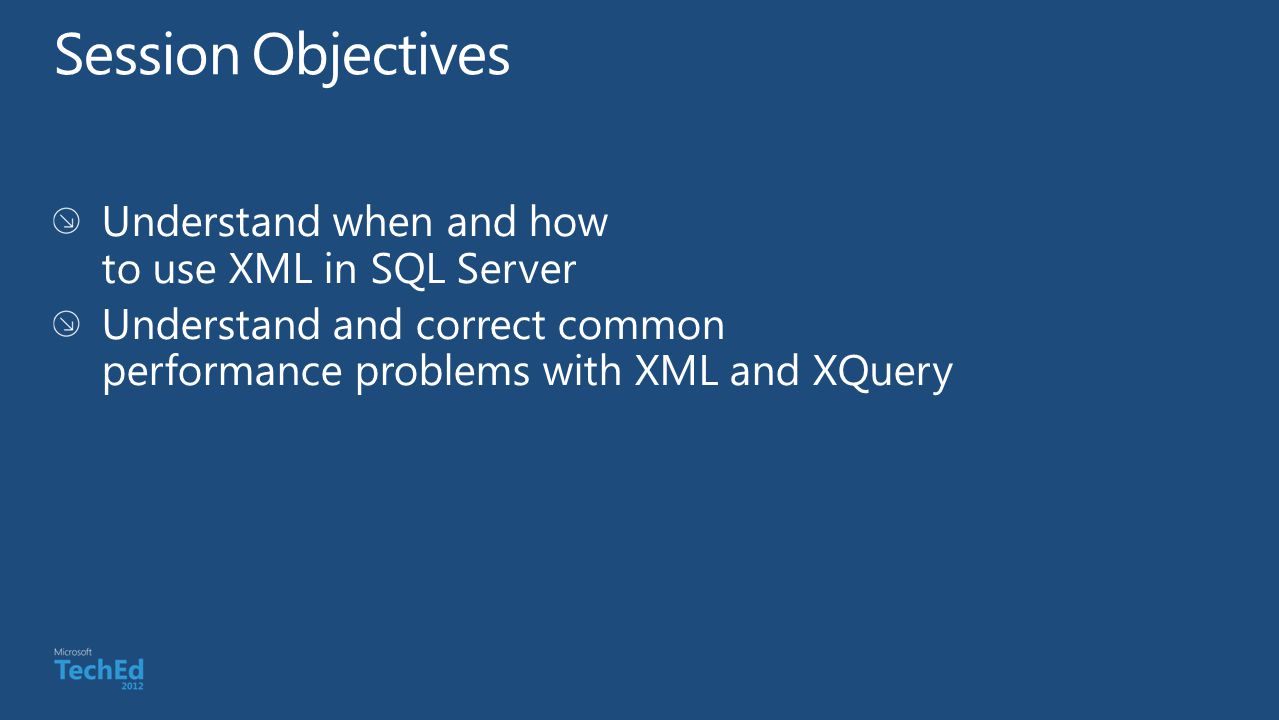 Session Objectives

Understand when and how to use XML in SQL Server

Understand and correct common performance problems with XML and XQuery

Microsoft
TechEd
2012